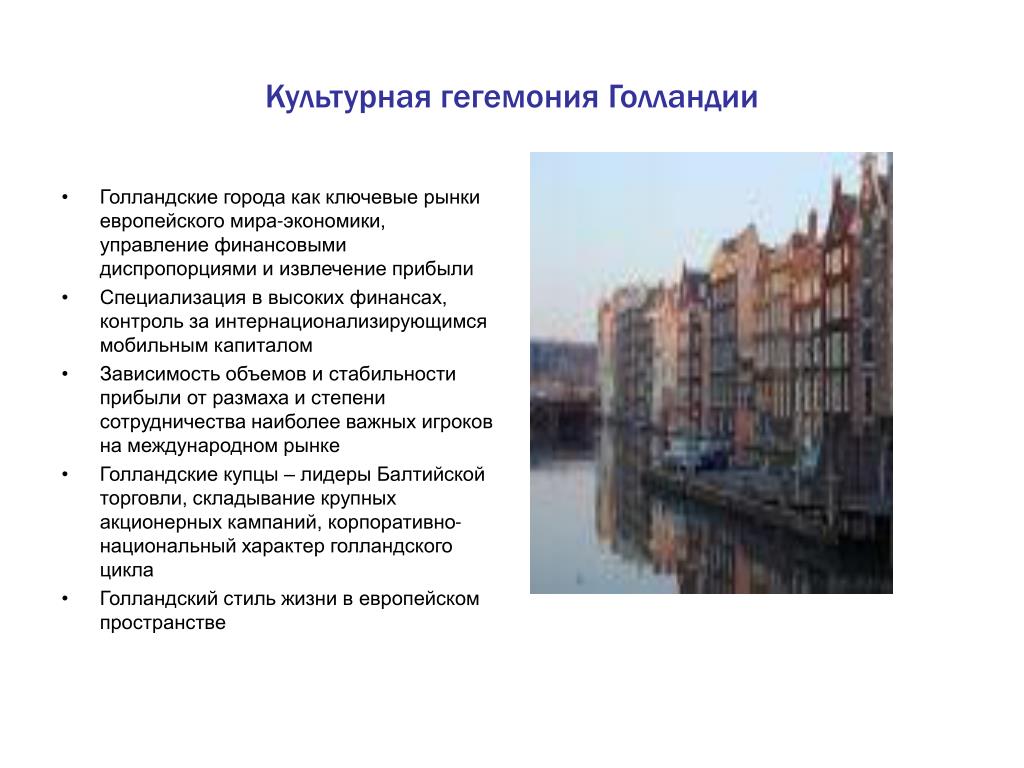 Культурная гегемония Голландии

• Голландские города как ключевые рынки европейского мира-экономики, управление финансовыми диспропорциями и извлечение прибыли
• Специализация в высоких финансах, контроль за интернационализирующимся мобильным капиталом
• Зависимость объемов и стабильности прибыли от размаха и степени сотрудничества наиболее важных игроков на международном рынке
• Голландские купцы – лидеры Балтийской торговли, складывание крупных акционерных кампаний, корпоративно-национальный характер голландского цикла
• Голландский стиль жизни в европейском пространстве